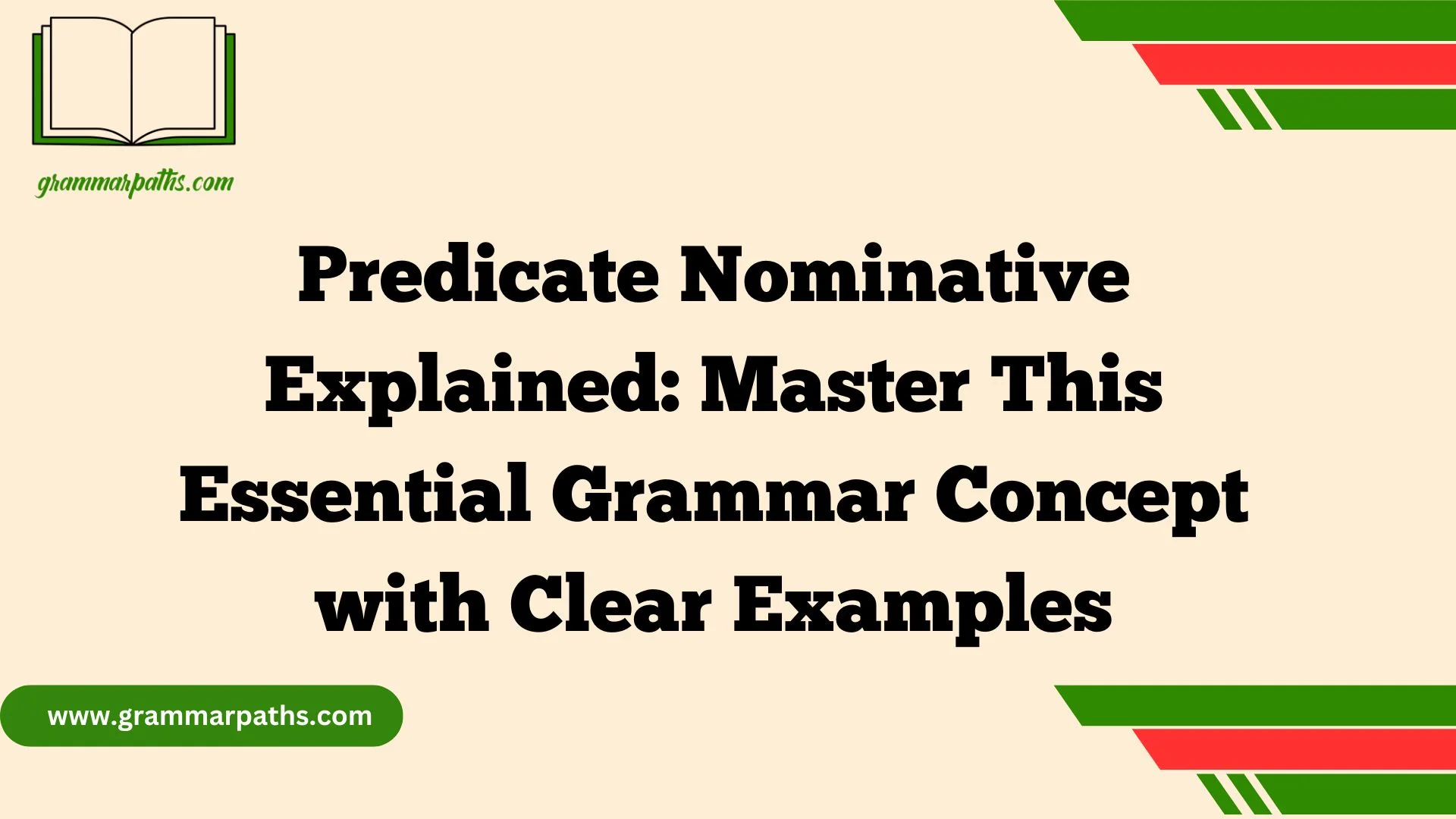 grammarpaths.com

Predicate Nominative Explained: Master This Essential Grammar Concept with Clear Examples

www.grammarpaths.com